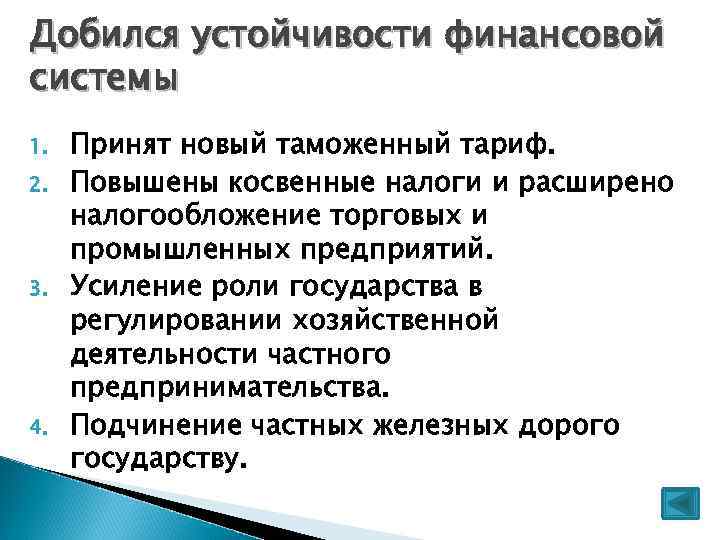 Добился устойчивости финансовой системы

1. Принят новый таможенный тариф.
2. Повышены косвенные налоги и расширено налогообложение торговых и промышленных предприятий.
3. Усиление роли государства в регулировании хозяйственной деятельности частного предпринимательства.
4. Подчинение частных железных дорого государству.